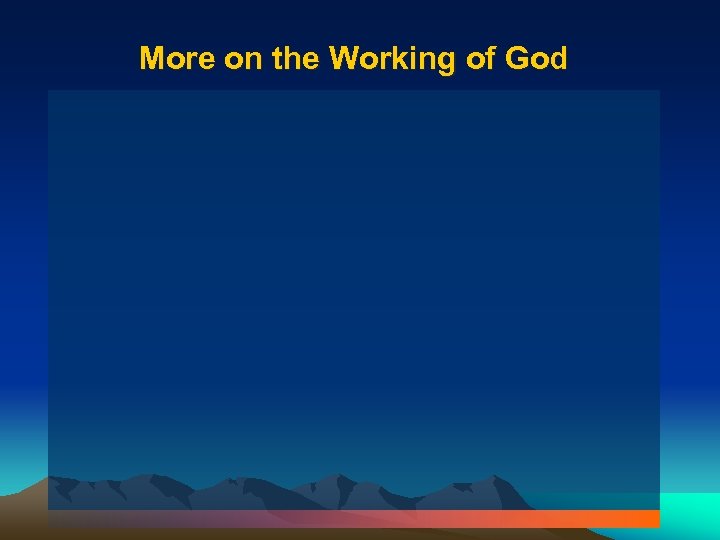 More on the Working of God